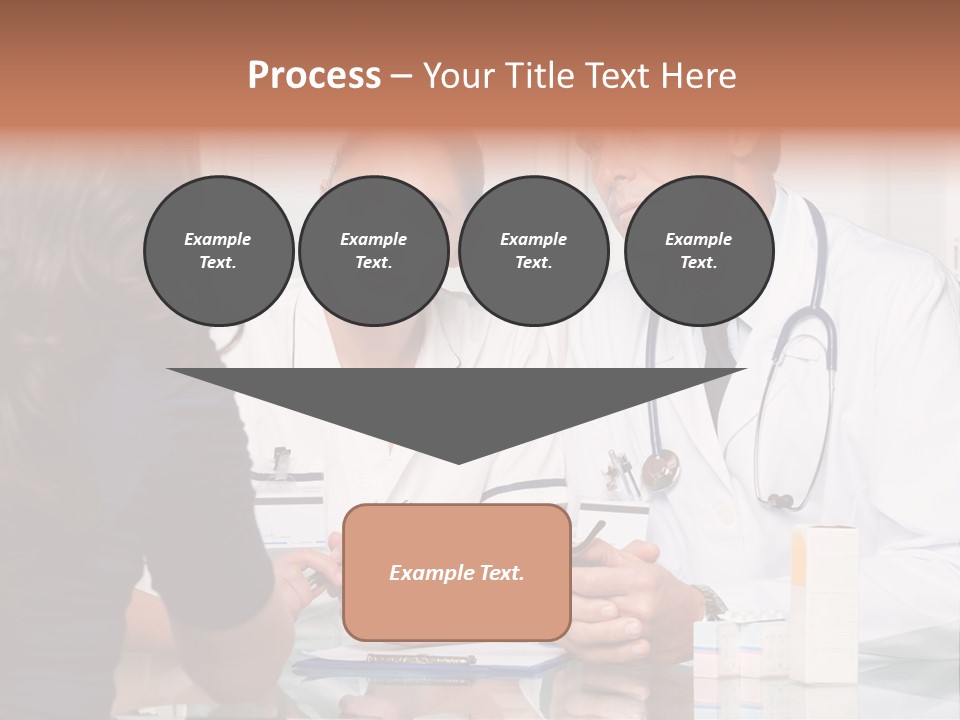 Process – Your Title Text Here

Example Text.

Example Text.

Example Text.

Example Text.

Example Text.